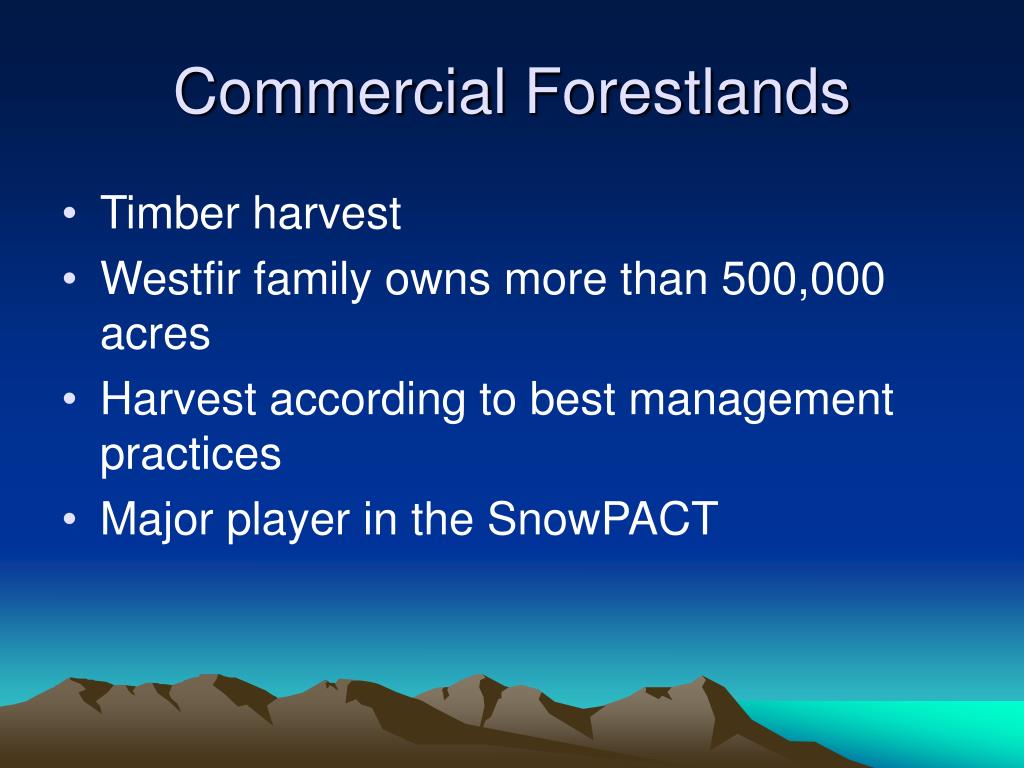 Commercial Forestlands

• Timber harvest
• Westfir family owns more than 500,000 acres
• Harvest according to best management practices
• Major player in the SnowPACT